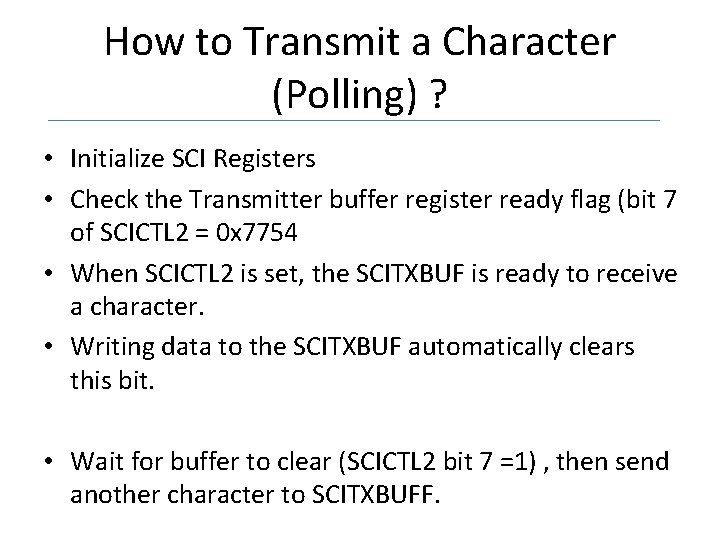 How to Transmit a Character (Polling) ?

• Initialize SCI Registers
• Check the Transmitter buffer register ready flag (bit 7 of SCICTL2 = 0x7754
• When SCICTL2 is set, the SCITXBUF is ready to receive a character.
• Writing data to the SCITXBUF automatically clears this bit.

• Wait for buffer to clear (SCICTL2 bit 7 =1) , then send another character to SCITXBUFF.